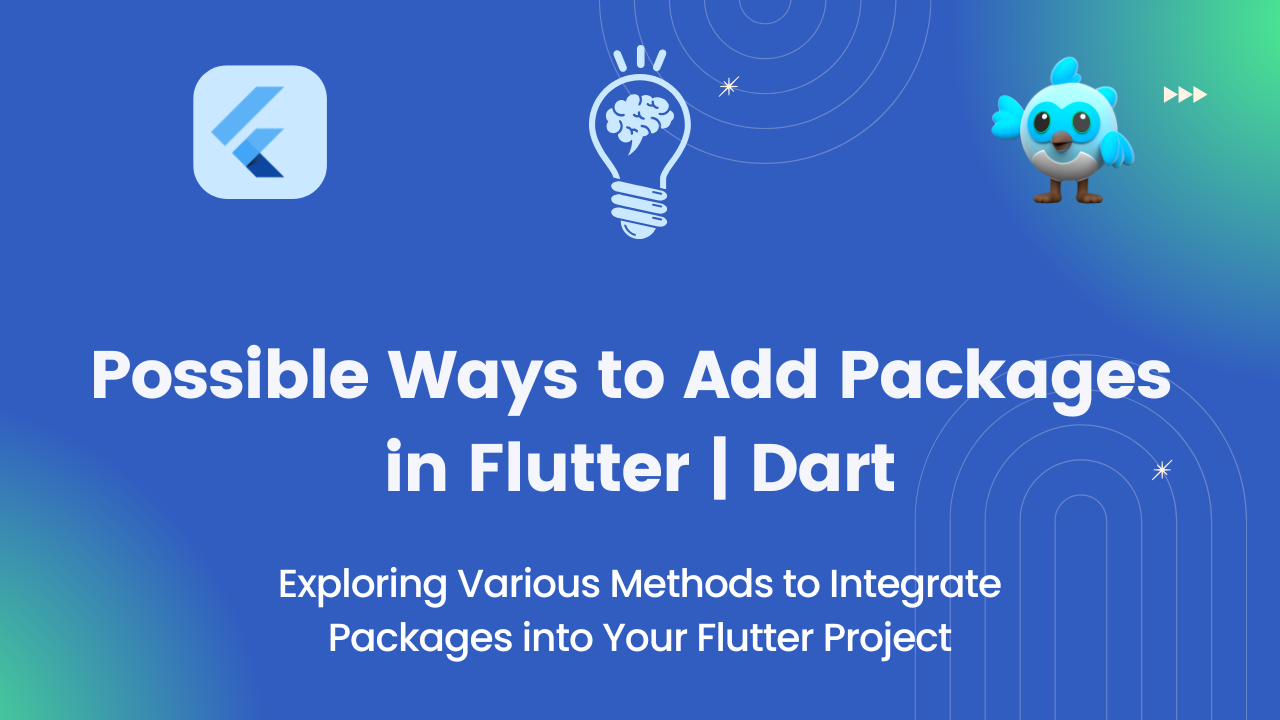 Possible Ways to Add Packages in Flutter | Dart

Exploring Various Methods to Integrate Packages into Your Flutter Project